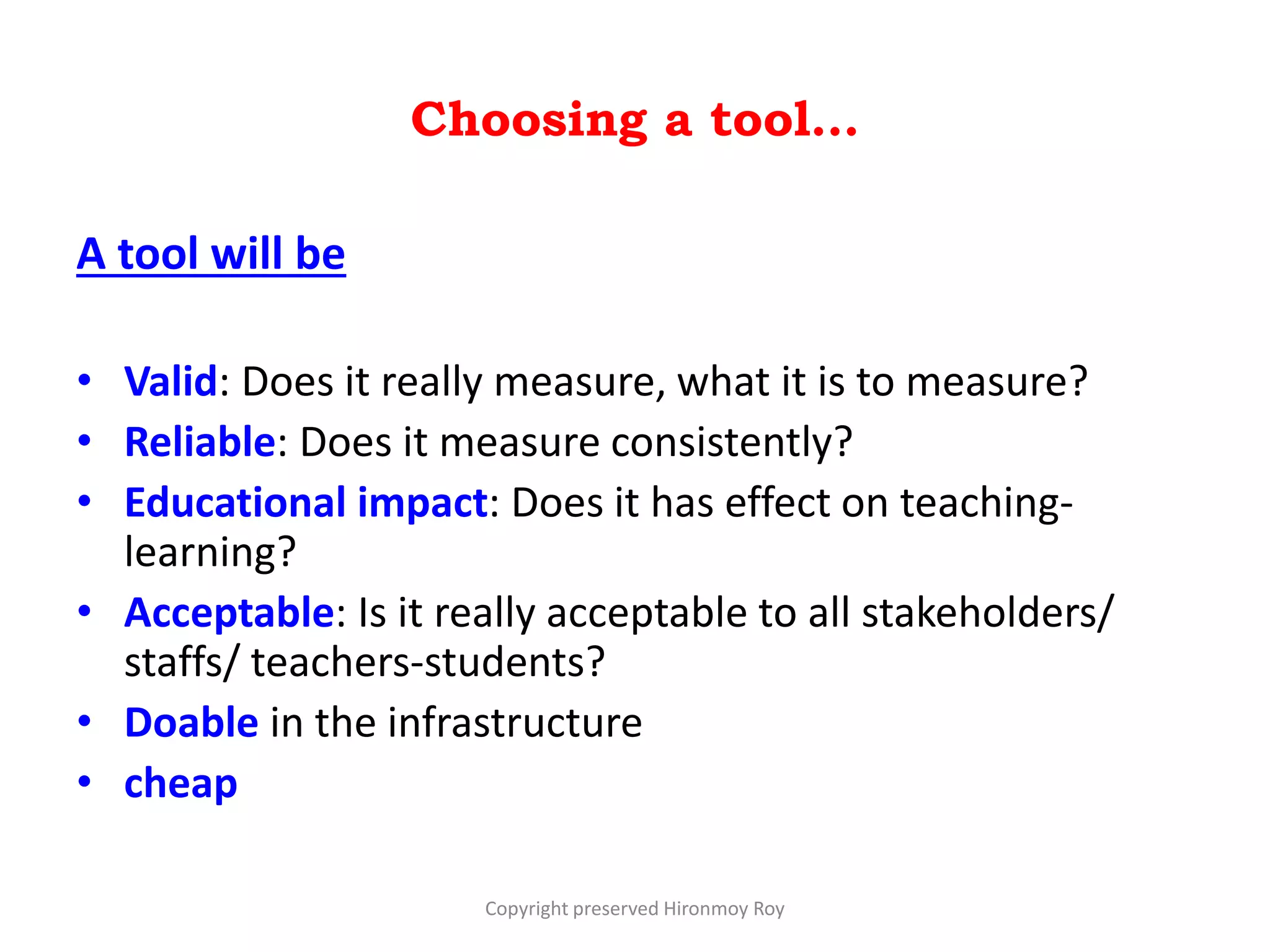 Choosing a tool…

A tool will be

• Valid: Does it really measure, what it is to measure?
• Reliable: Does it measure consistently?
• Educational impact: Does it has effect on teaching-learning?
• Acceptable: Is it really acceptable to all stakeholders/ staffs/ teachers-students?
• Doable in the infrastructure
• cheap

Copyright preserved Hironmoy Roy